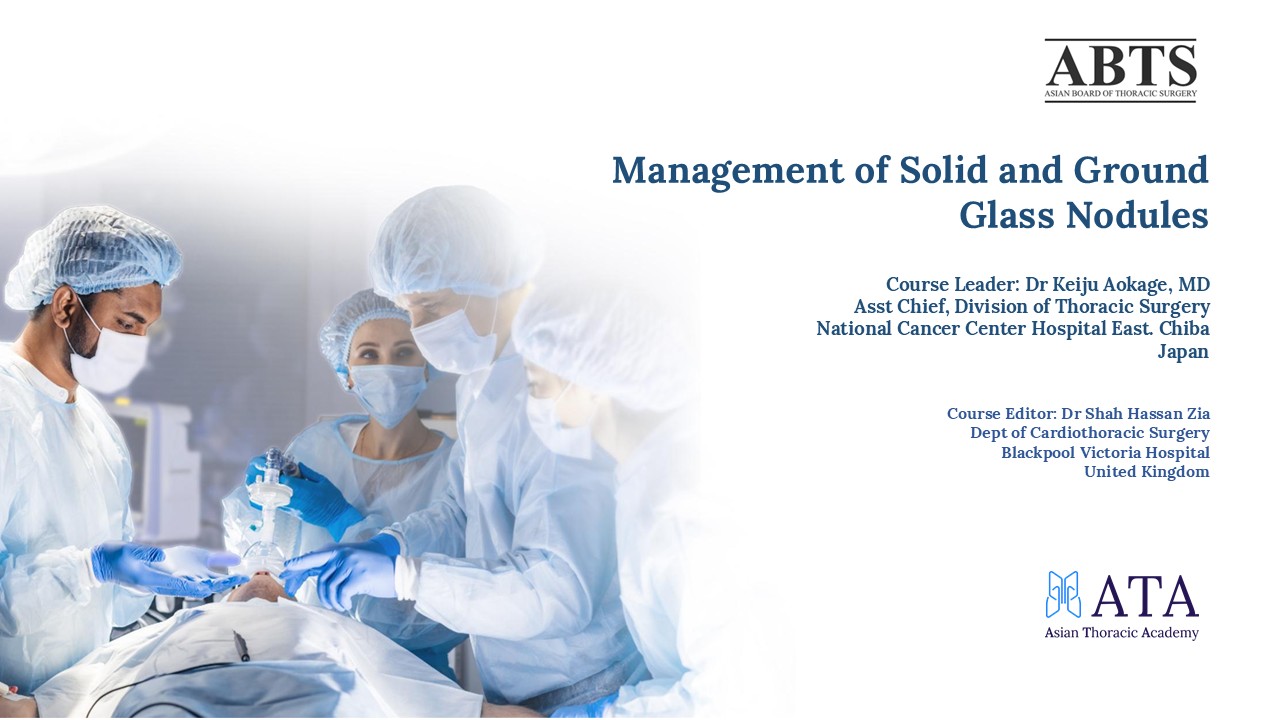 ABTS
ASIAN BOARD OF THORACIC SURGERY

Management of Solid and Ground Glass Nodules

Course Leader: Dr Keiju Aokage, MD
Asst Chief, Division of Thoracic Surgery
National Cancer Center Hospital East. Chiba
Japan

Course Editor: Dr Shah Hassan Zia
Dept of Cardiothoracic Surgery
Blackpool Victoria Hospital
United Kingdom

ATA
Asian Thoracic Academy